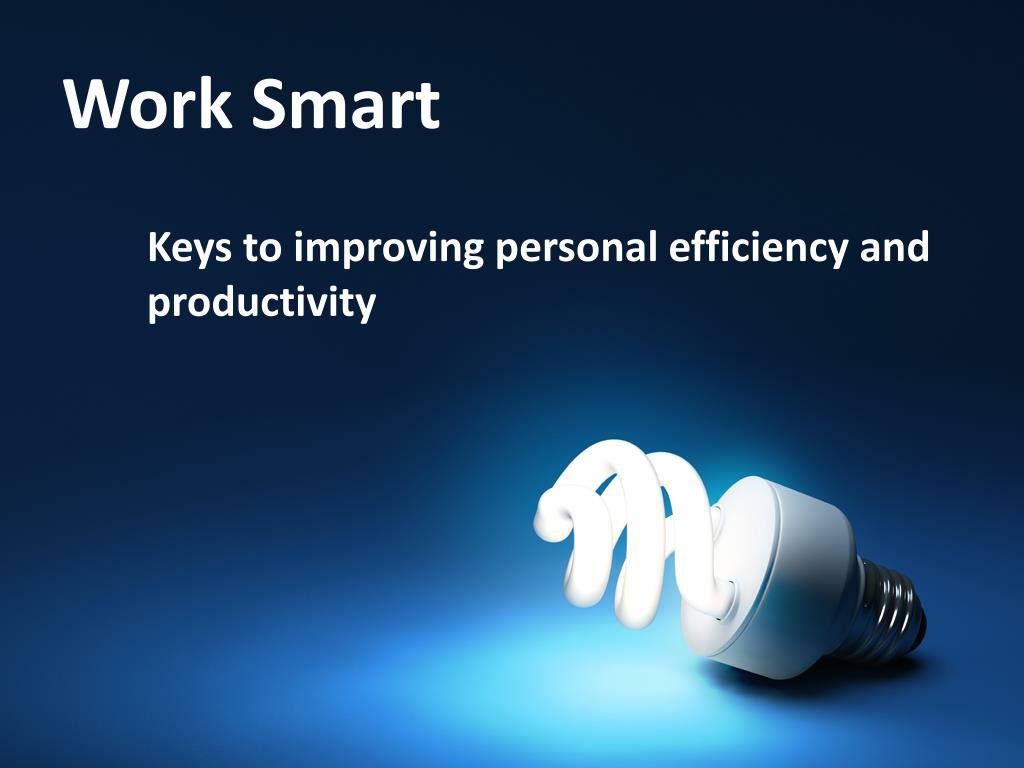 Work Smart

Keys to improving personal efficiency and productivity